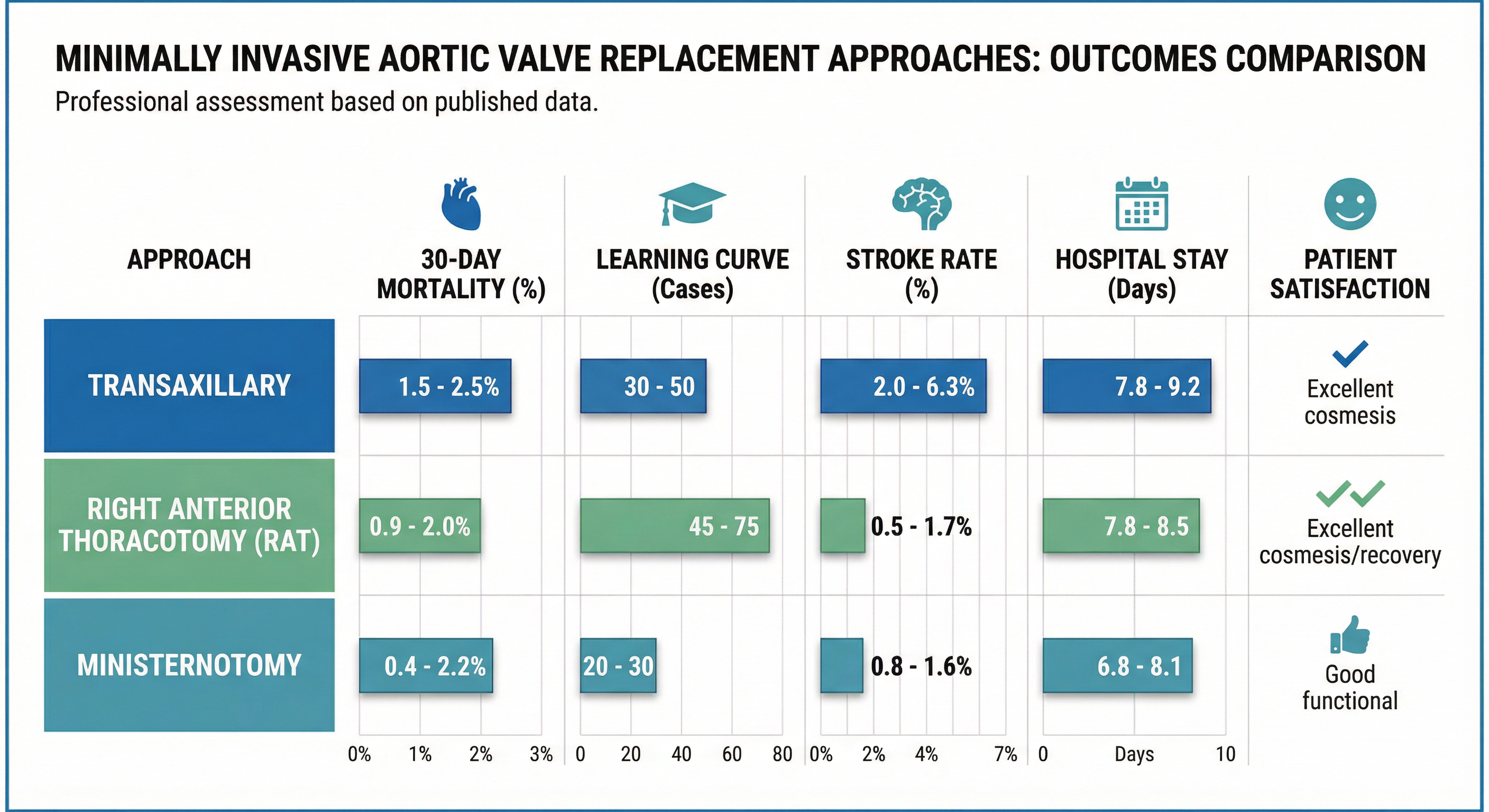 MINIMALLY INVASIVE AORTIC VALVE REPLACEMENT APPROACHES: OUTCOMES COMPARISON
Professional assessment based on published data.

| APPROACH | 30-DAY MORTALITY (%) | LEARNING CURVE (Cases) | STROKE RATE (%) | HOSPITAL STAY (Days) | PATIENT SATISFACTION |
|---|---|---|---|---|---|
| TRANSAXILLARY | 1.5 - 2.5% | 30 - 50 | 2.0 - 6.3% | 7.8 - 9.2 | Excellent cosmesis |
| RIGHT ANTERIOR THORACOTOMY (RAT) | 0.9 - 2.0% | 45 - 75 | 0.5 - 1.7% | 7.8 - 8.5 | Excellent cosmesis/recovery |
| MINISTERNOTOMY | 0.4 - 2.2% | 20 - 30 | 0.8 - 1.6% | 6.8 - 8.1 | Good functional |

0% 1% 2% 3%
0 20 40 60 80
0% 2% 4% 7%
0 Days 10